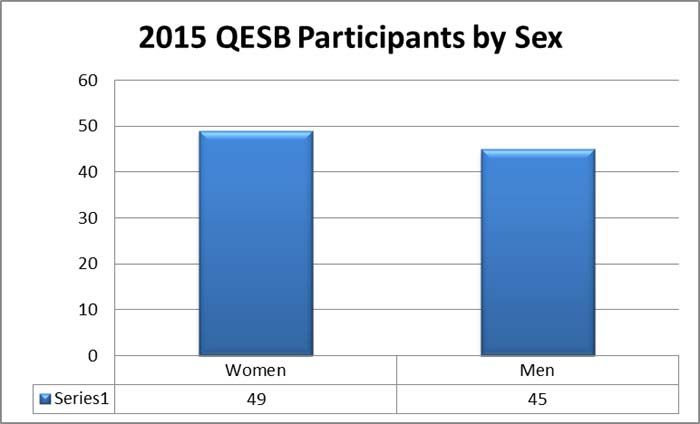 2015 QESB Participants by Sex

60
50
40
30
20
10
0

| | Women | Men |
|---|---|---|
| Series1 | 49 | 45 |